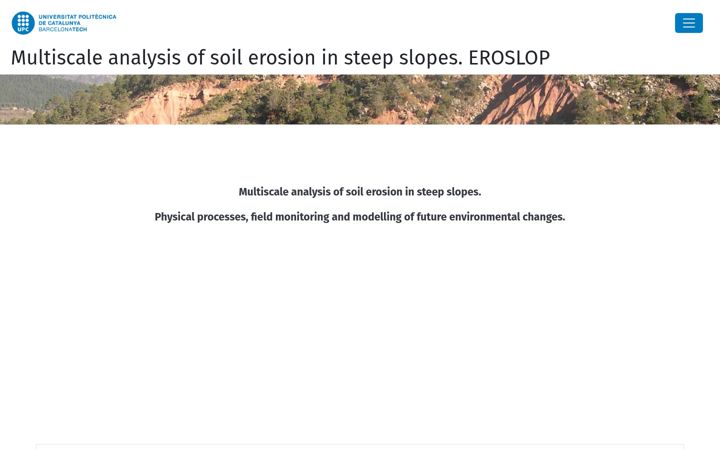 UPC UNIVERSITAT POLITÈCNICA DE CATALUNYA BARCELONATECH

Multiscale analysis of soil erosion in steep slopes. EROSLOP

Multiscale analysis of soil erosion in steep slopes.

Physical processes, field monitoring and modelling of future environmental changes.